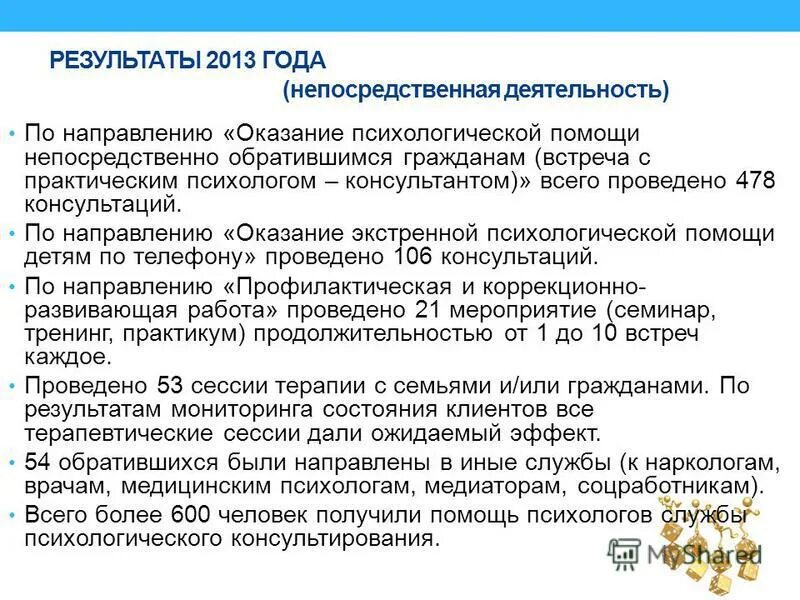 РЕЗУЛЬТАТЫ 2013 ГОДА
(непосредственная деятельность)

• По направлению «Оказание психологической помощи непосредственно обратившимся гражданам (встреча с практическим психологом – консультантом)» всего проведено 478 консультаций.
• По направлению «Оказание экстренной психологической помощи детям по телефону» проведено 106 консультаций.
• По направлению «Профилактическая и коррекционно-развивающая работа» проведено 21 мероприятие (семинар, тренинг, практикум) продолжительностью от 1 до 10 встреч каждое.
• Проведено 53 сессии терапии с семьями и/или гражданами. По результатам мониторинга состояния клиентов все терапевтические сессии дали ожидаемый эффект.
• 54 обратившихся были направлены в иные службы (к наркологам, врачам, медицинским психологам, медиаторам, соцработникам).
• Всего более 600 человек получили помощь психологов службы психологического консультирования.

MyShared